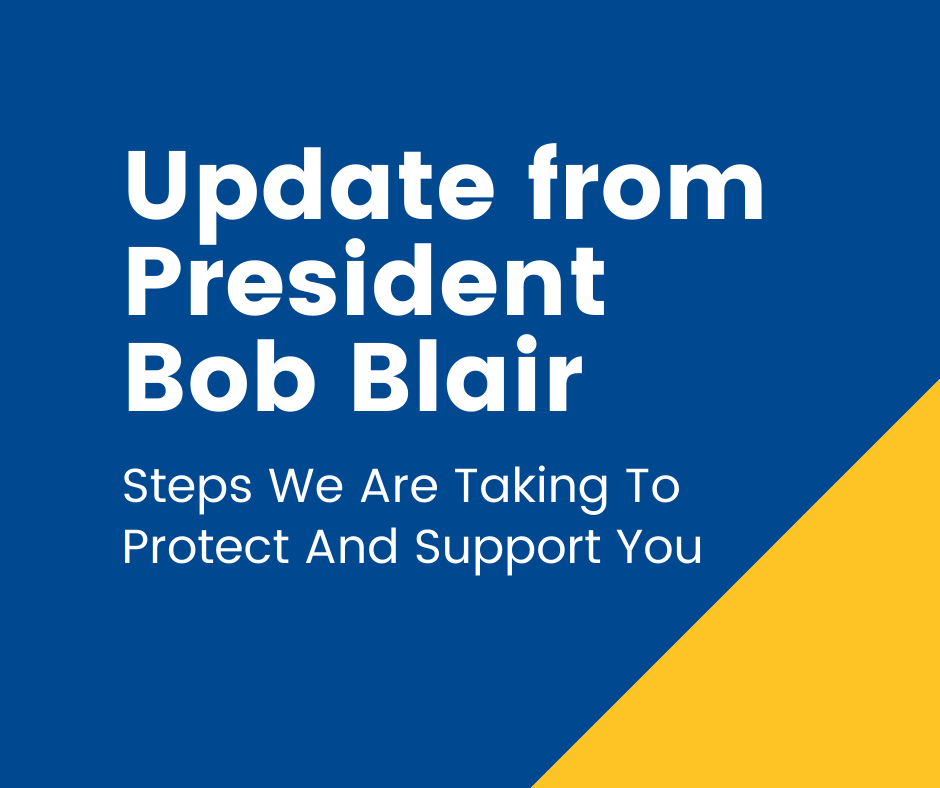 Update from President Bob Blair

Steps We Are Taking To Protect And Support You